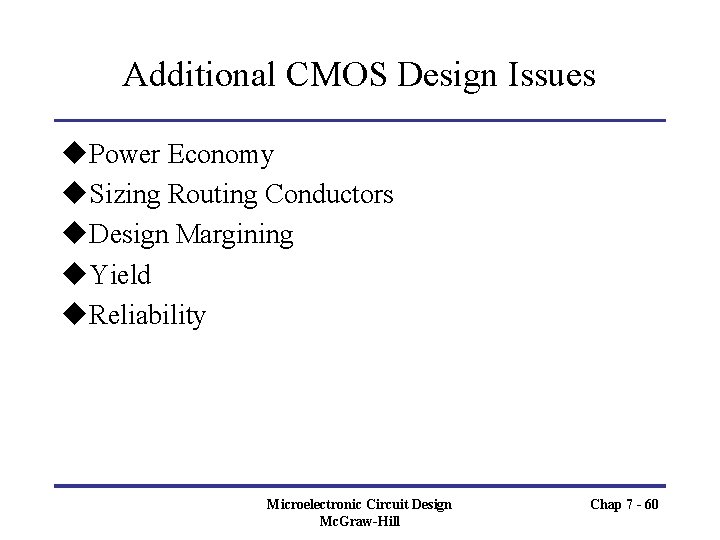 Additional CMOS Design Issues

◆Power Economy
◆Sizing Routing Conductors
◆Design Margining
◆Yield
◆Reliability

Microelectronic Circuit Design
McGraw-Hill

Chap 7 - 60